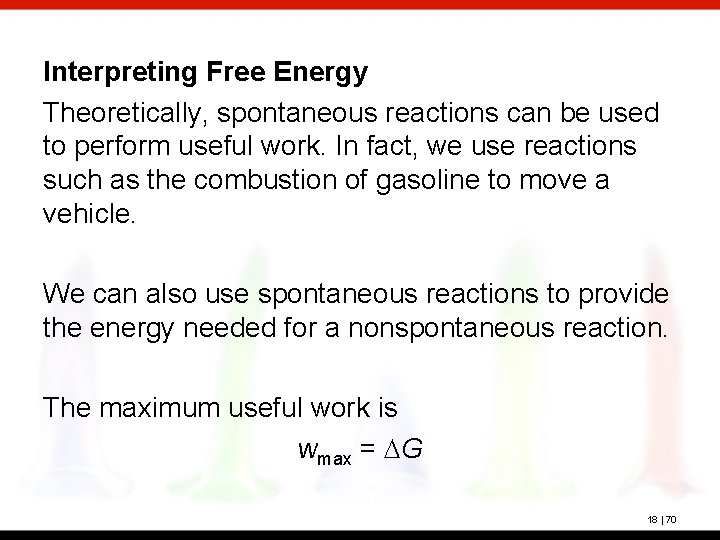 Interpreting Free Energy

Theoretically, spontaneous reactions can be used to perform useful work. In fact, we use reactions such as the combustion of gasoline to move a vehicle.

We can also use spontaneous reactions to provide the energy needed for a nonspontaneous reaction.

The maximum useful work is

$w_{max} = \Delta G$

18 | 70